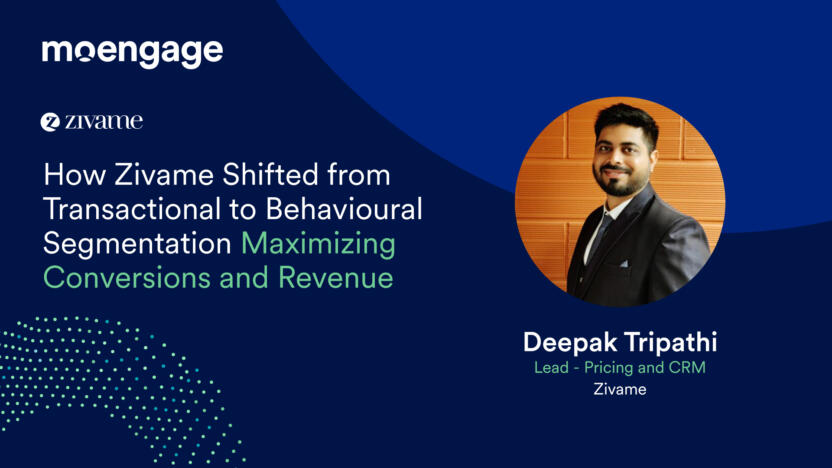 moengage

zivame

How Zivame Shifted from Transactional to Behavioural Segmentation Maximizing Conversions and Revenue

Deepak Tripathi
Lead - Pricing and CRM
Zivame